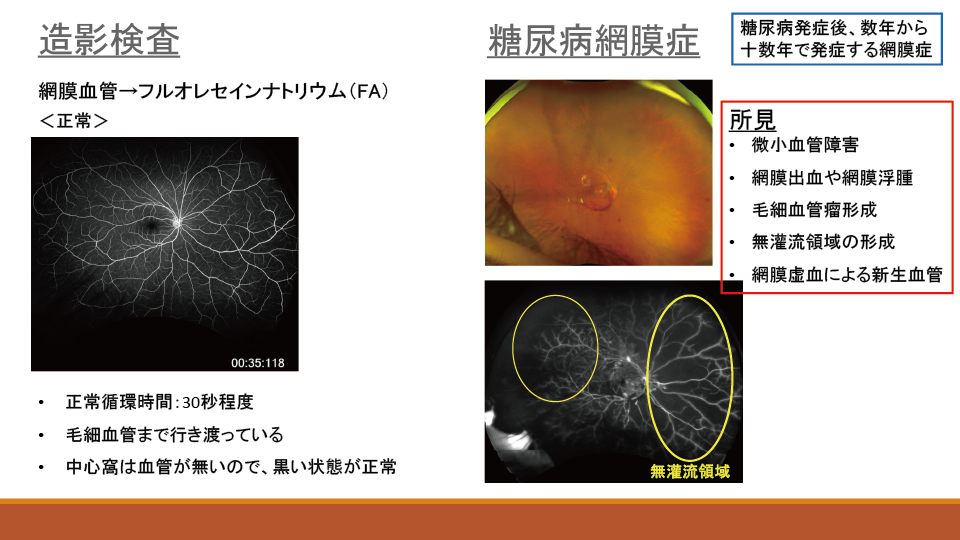 造影検査

網膜血管→フルオレセインナトリウム（FA）
＜正常＞

00:35:118

• 正常循環時間：30秒程度
• 毛細血管まで行き渡っている
• 中心窩は血管が無いので、黒い状態が正常

糖尿病網膜症

糖尿病発症後、数年から十数年で発症する網膜症

所見
• 微小血管障害
• 網膜出血や網膜浮腫
• 毛細血管瘤形成
• 無灌流領域の形成
• 網膜虚血による新生血管

無灌流領域